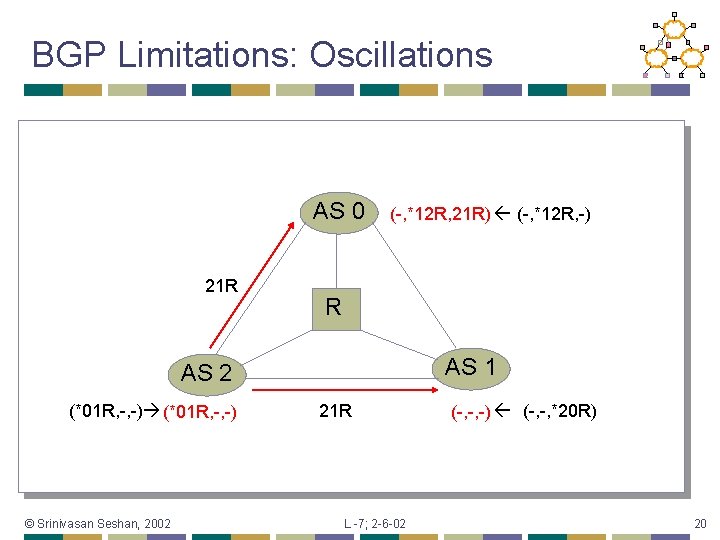 BGP Limitations: Oscillations

AS 0

(-,*12R,21R) ← (-,*12R,-)

21R

R

AS 2

AS 1

(*01R,-,-)→ (*01R,-,-)

21R

(-,-,-) ← (-,-,*20R)

© Srinivasan Seshan, 2002

L -7; 2-6-02

20